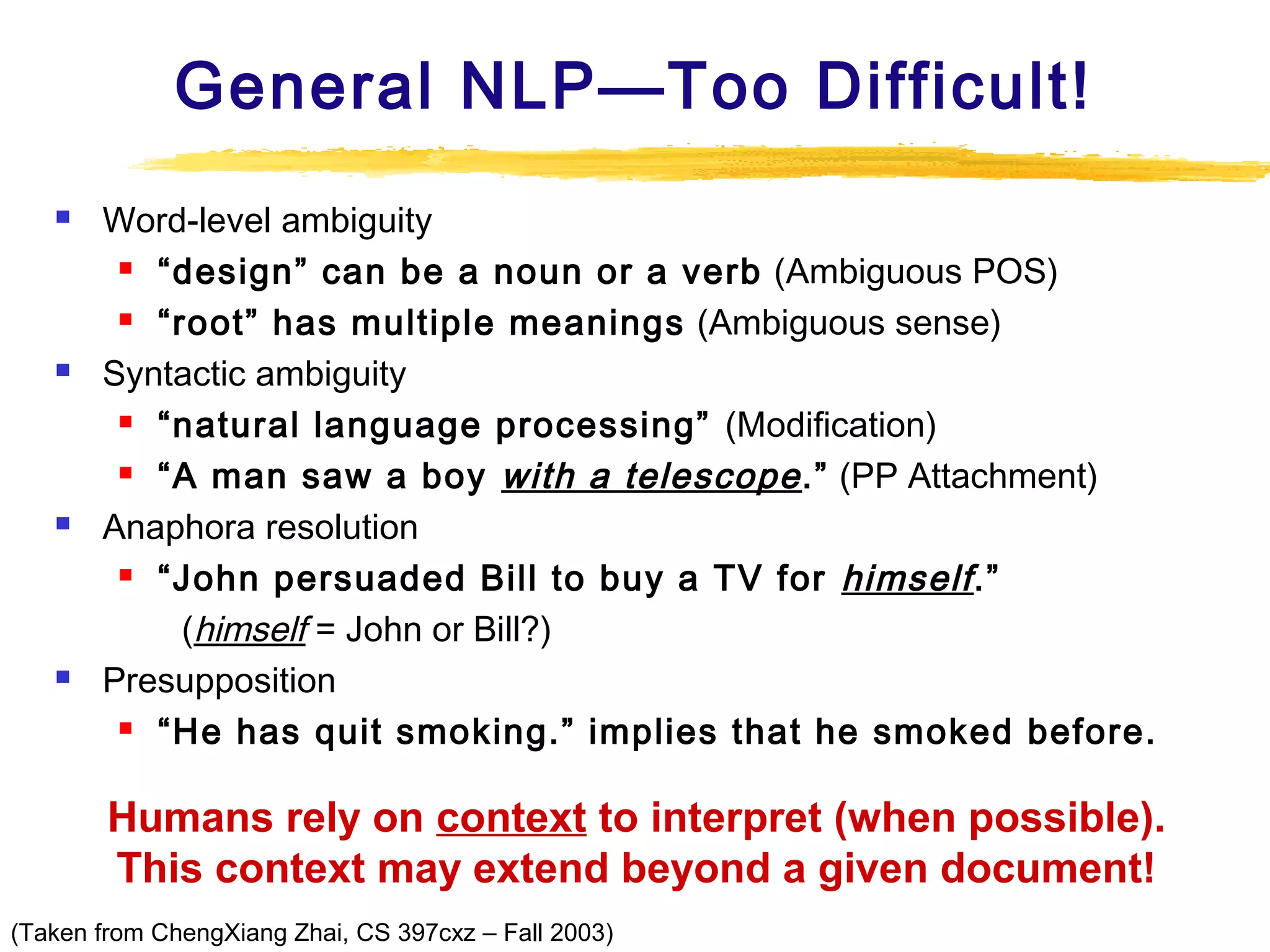 General NLP—Too Difficult!

Word-level ambiguity
“design” can be a noun or a verb (Ambiguous POS)
“root” has multiple meanings (Ambiguous sense)
Syntactic ambiguity
“natural language processing” (Modification)
“A man saw a boy with a telescope.” (PP Attachment)
Anaphora resolution
“John persuaded Bill to buy a TV for himself.”
(himself = John or Bill?)
Presupposition
“He has quit smoking.” implies that he smoked before.

Humans rely on context to interpret (when possible).
This context may extend beyond a given document!

(Taken from ChengXiang Zhai, CS 397cxz – Fall 2003)